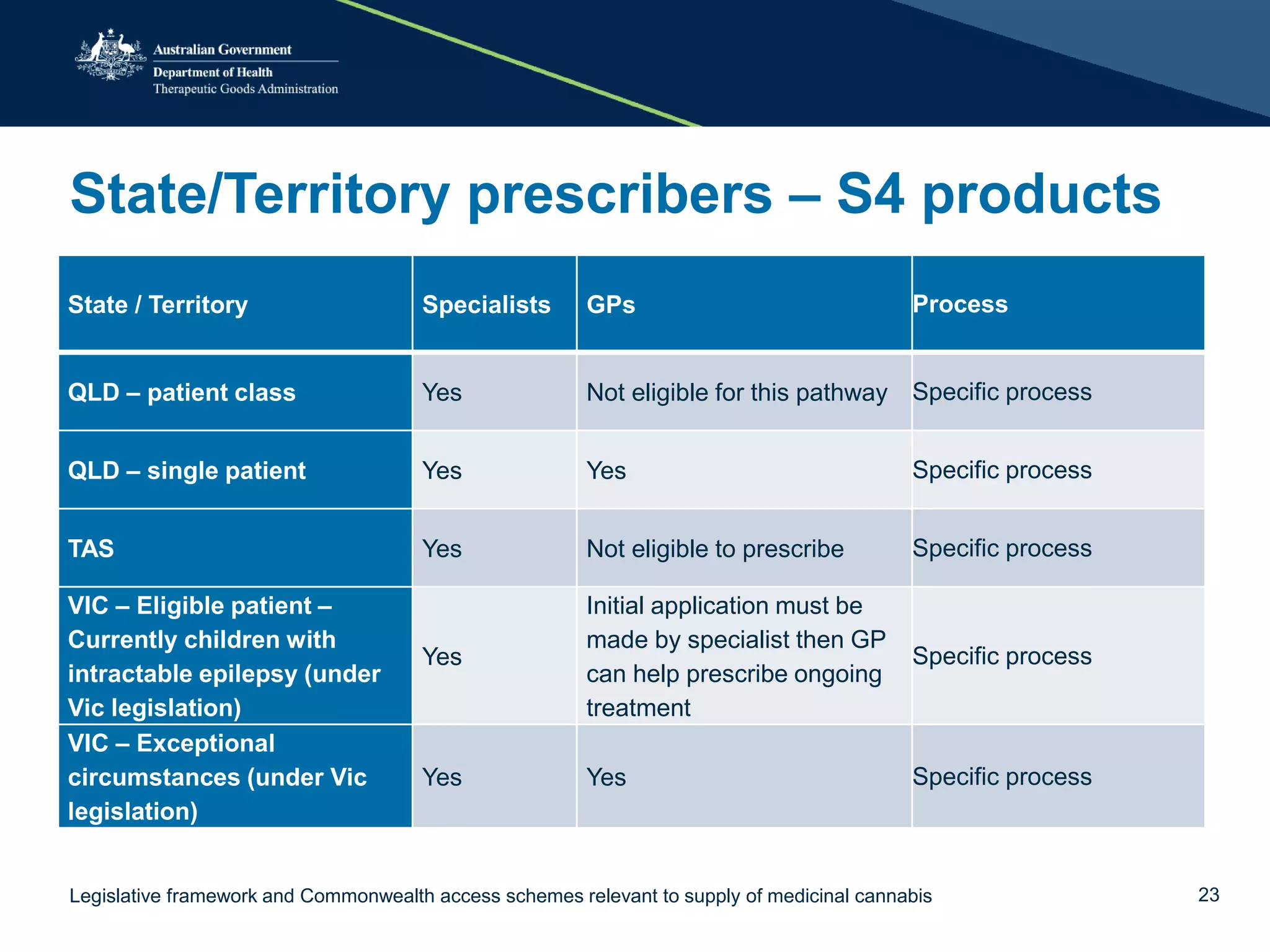 Australian Government
Department of Health
Therapeutic Goods Administration

State/Territory prescribers – S4 products

| State / Territory | Specialists | GPs | Process |
|---|---|---|---|
| QLD – patient class | Yes | Not eligible for this pathway | Specific process |
| QLD – single patient | Yes | Yes | Specific process |
| TAS | Yes | Not eligible to prescribe | Specific process |
| VIC – Eligible patient – Currently children with intractable epilepsy (under Vic legislation) | Yes | Initial application must be made by specialist then GP can help prescribe ongoing treatment | Specific process |
| VIC – Exceptional circumstances (under Vic legislation) | Yes | Yes | Specific process |

Legislative framework and Commonwealth access schemes relevant to supply of medicinal cannabis

23